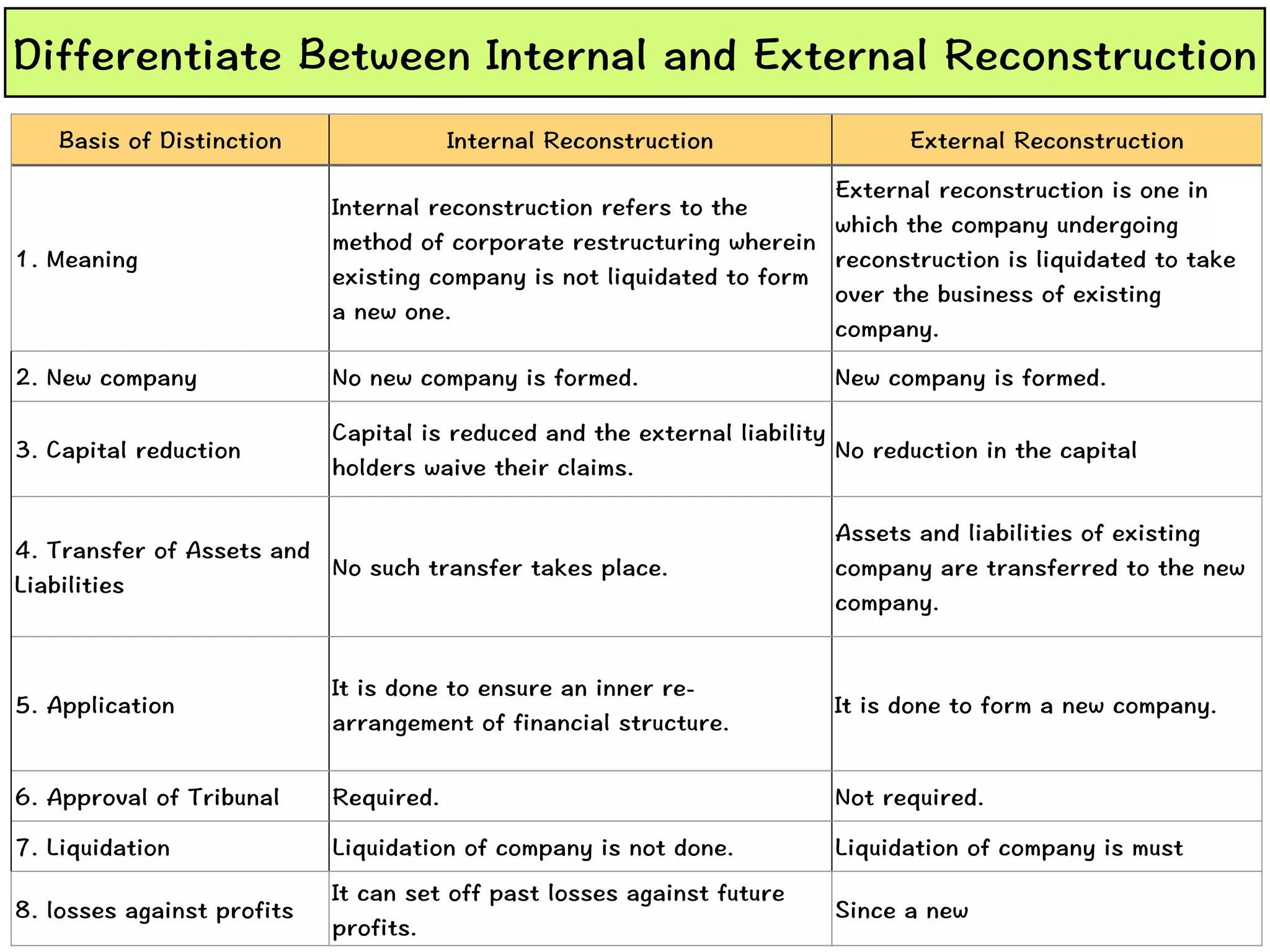 Differentiate Between Internal and External Reconstruction

| Basis of Distinction | Internal Reconstruction | External Reconstruction |
|---|---|---|
| 1. Meaning | Internal reconstruction refers to the method of corporate restructuring wherein existing company is not liquidated to form a new one. | External reconstruction is one in which the company undergoing reconstruction is liquidated to take over the business of existing company. |
| 2. New company | No new company is formed. | New company is formed. |
| 3. Capital reduction | Capital is reduced and the external liability holders waive their claims. | No reduction in the capital |
| 4. Transfer of Assets and Liabilities | No such transfer takes place. | Assets and liabilities of existing company are transferred to the new company. |
| 5. Application | It is done to ensure an inner re-arrangement of financial structure. | It is done to form a new company. |
| 6. Approval of Tribunal | Required. | Not required. |
| 7. Liquidation | Liquidation of company is not done. | Liquidation of company is must |
| 8. losses against profits | It can set off past losses against future profits. | Since a new |